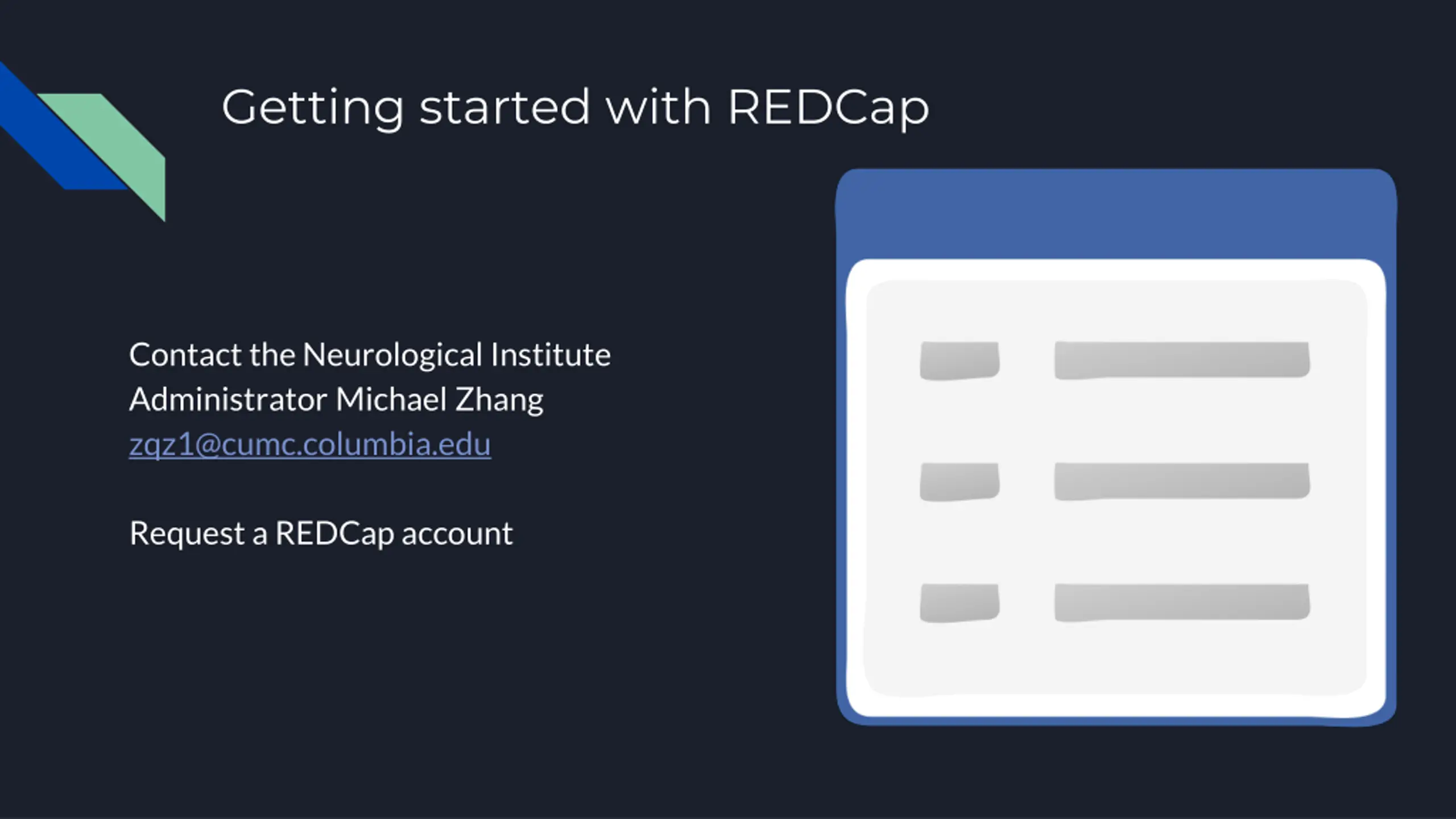 Getting started with REDCap

Contact the Neurological Institute Administrator Michael Zhang zqz1@cumc.columbia.edu

Request a REDCap account